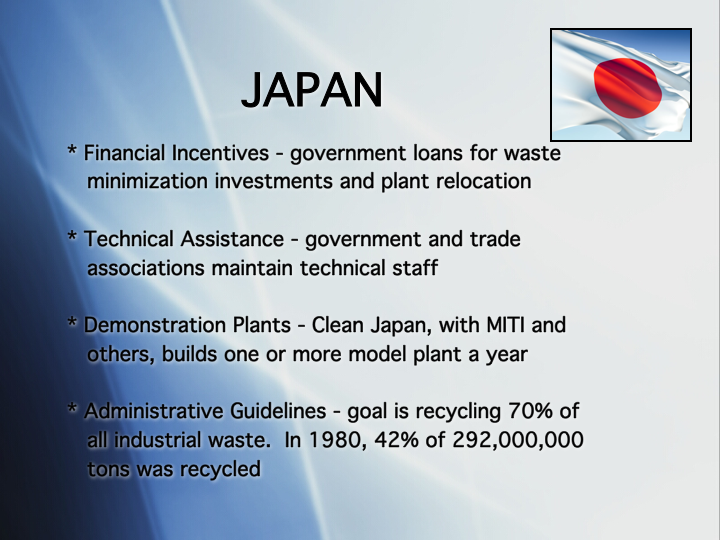 JAPAN

* Financial Incentives - government loans for waste minimization investments and plant relocation

* Technical Assistance - government and trade associations maintain technical staff

* Demonstration Plants - Clean Japan, with MITI and others, builds one or more model plant a year

* Administrative Guidelines - goal is recycling 70% of all industrial waste. In 1980, 42% of 292,000,000 tons was recycled